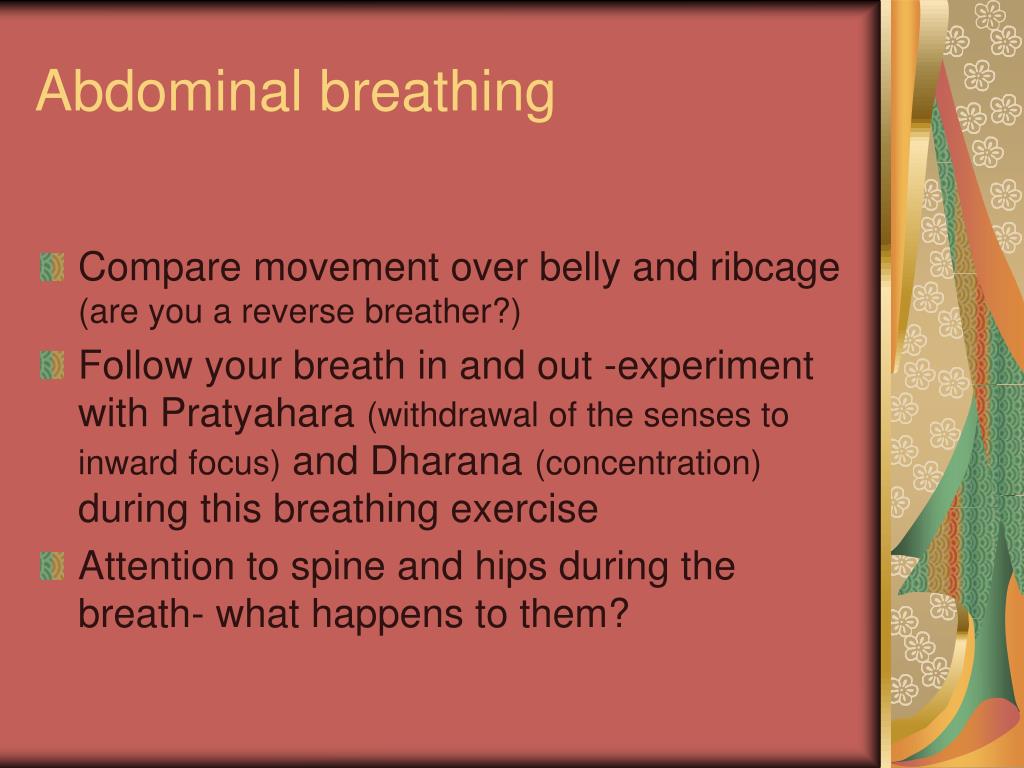 Abdominal breathing

Compare movement over belly and ribcage (are you a reverse breather?)

Follow your breath in and out -experiment with Pratyahara (withdrawal of the senses to inward focus) and Dharana (concentration) during this breathing exercise

Attention to spine and hips during the breath- what happens to them?